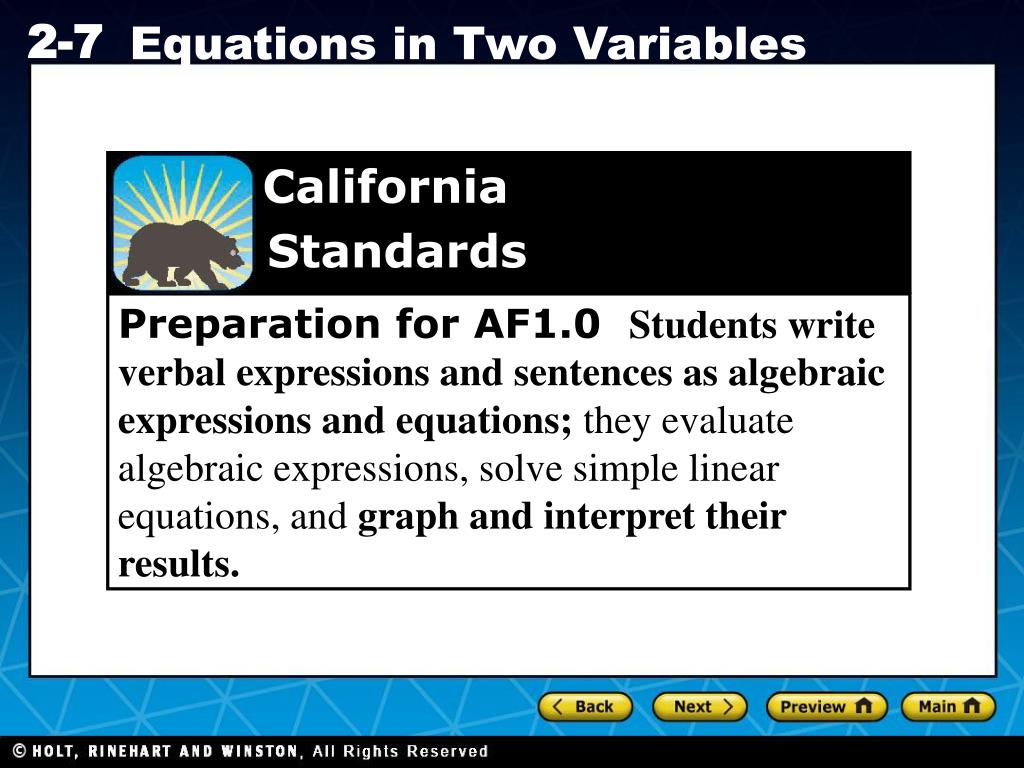 2-7 Equations in Two Variables

California Standards

Preparation for AF1.0 Students write verbal expressions and sentences as algebraic expressions and equations; they evaluate algebraic expressions, solve simple linear equations, and graph and interpret their results.

Back Next Preview Main

© HOLT, RINEHART AND WINSTON, All Rights Reserved